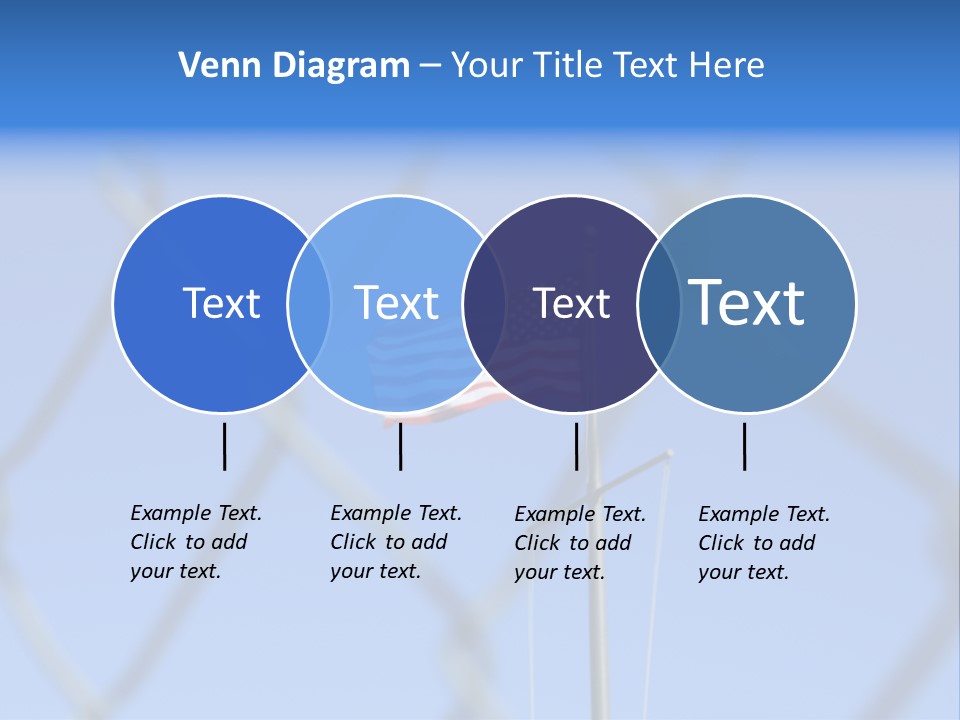 Venn Diagram – Your Title Text Here

Text

Text

Text

Text

Example Text. Click to add your text.

Example Text. Click to add your text.

Example Text. Click to add your text.

Example Text. Click to add your text.